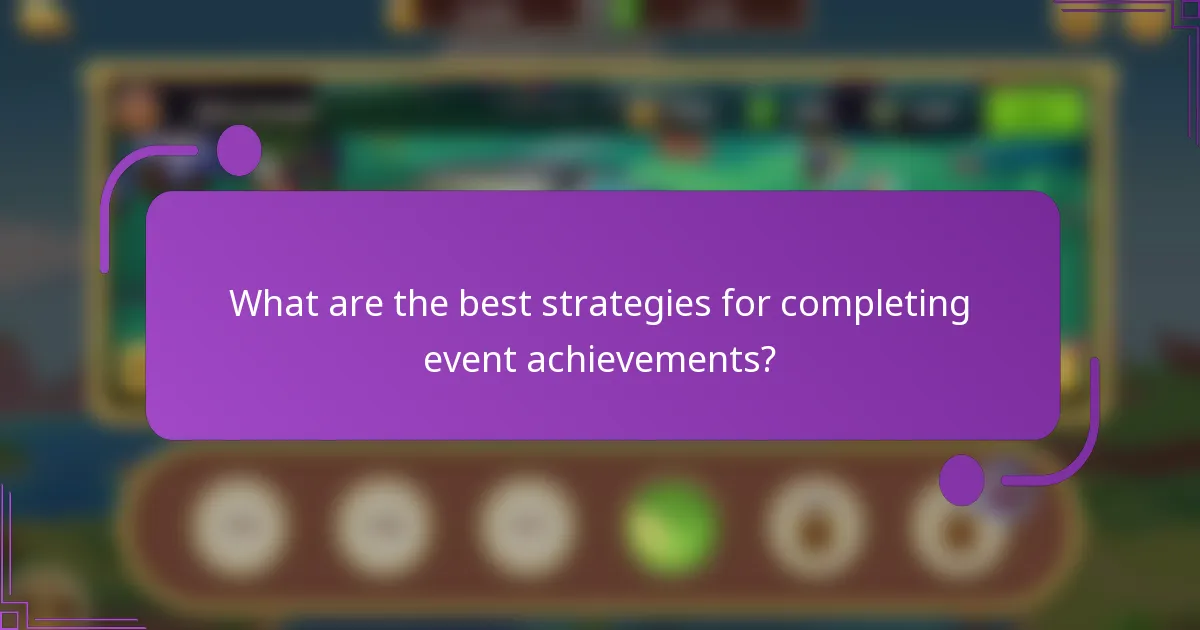 What are the best strategies for completing event achievements?